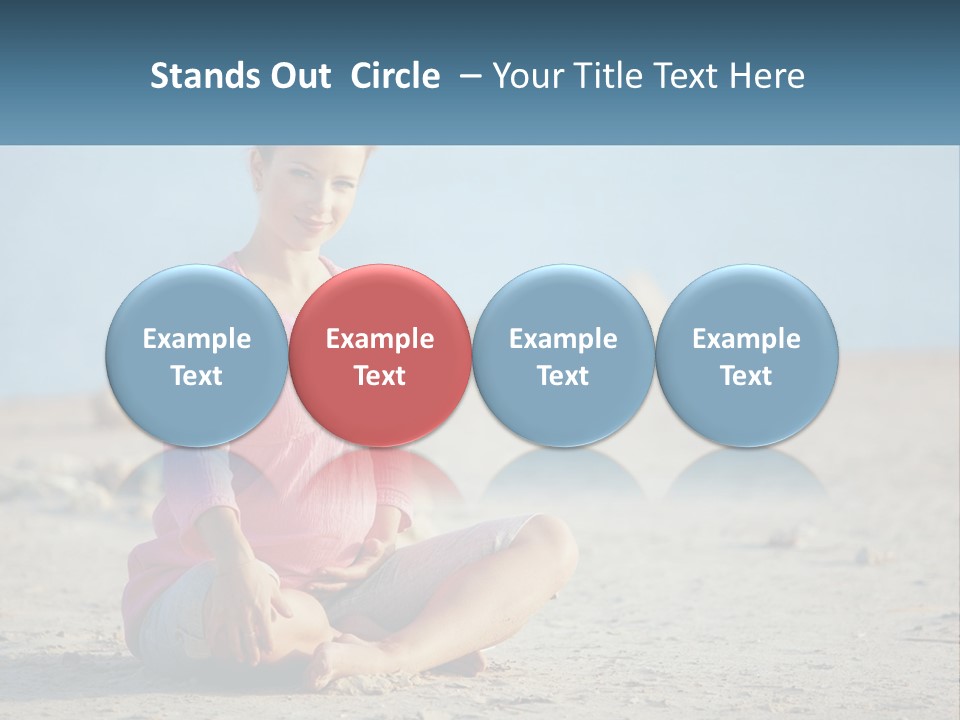 Stands Out Circle – Your Title Text Here

Example Text

Example Text

Example Text

Example Text